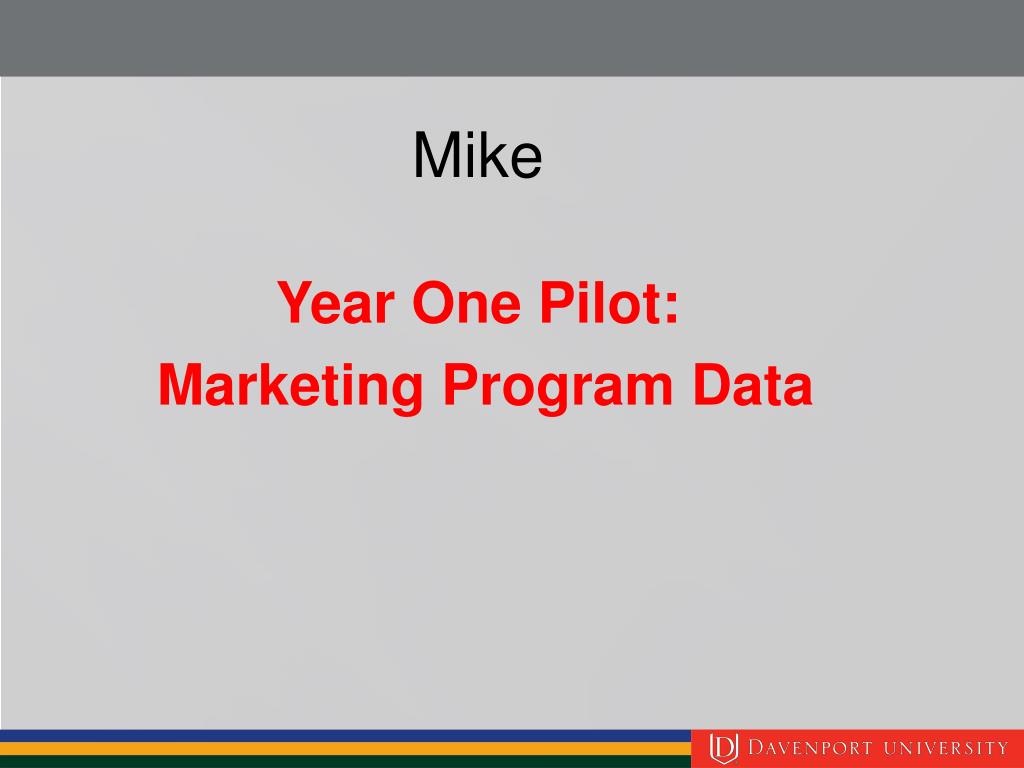 Mike

Year One Pilot:
Marketing Program Data

D DAVENPORT UNIVERSITY